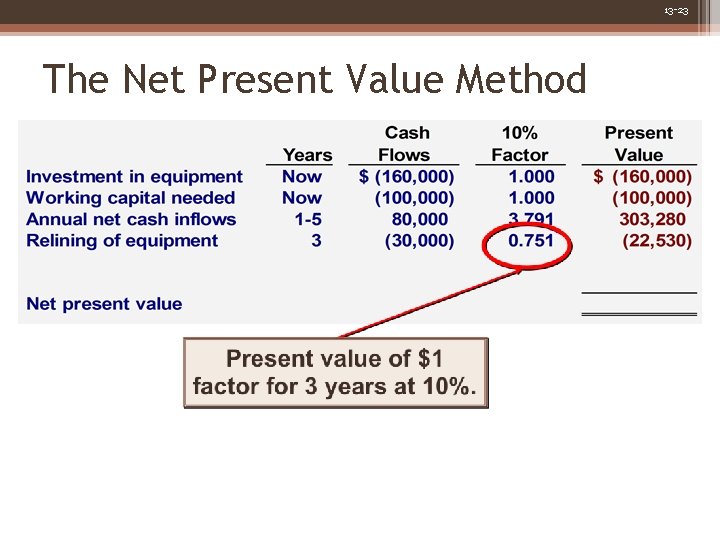 13-23

The Net Present Value Method

|  | Years | Cash Flows | 10% Factor | Present Value |
|---|---|---|---|---|
| Investment in equipment | Now | \$ (160,000) | 1.000 | \$ (160,000) |
| Working capital needed | Now | (100,000) | 1.000 | (100,000) |
| Annual net cash inflows | 1-5 | 80,000 | 3.791 | 303,280 |
| Relining of equipment | 3 | (30,000) | 0.751 | (22,530) |
| Net present value |  |  |  |  |

Present value of \$1 factor for 3 years at 10%.